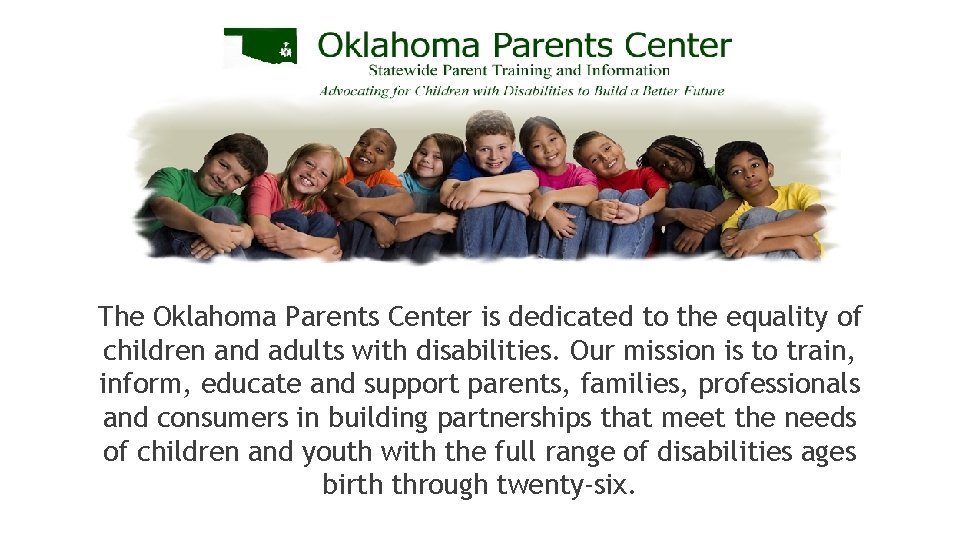 Oklahoma Parents Center
Statewide Parent Training and Information
Advocating for Children with Disabilities to Build a Better Future

The Oklahoma Parents Center is dedicated to the equality of children and adults with disabilities. Our mission is to train, inform, educate and support parents, families, professionals and consumers in building partnerships that meet the needs of children and youth with the full range of disabilities ages birth through twenty-six.